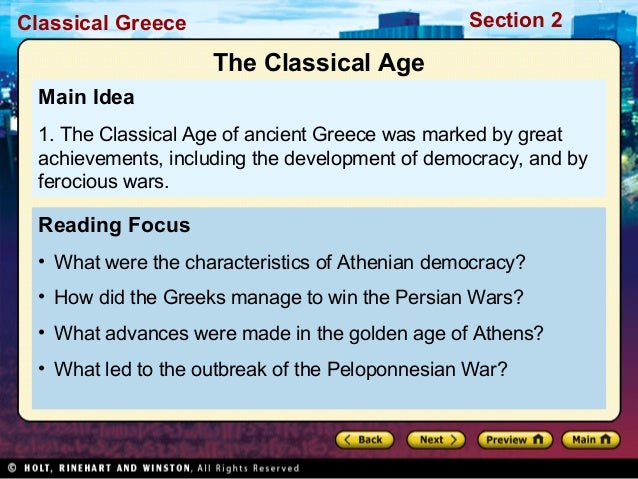 Classical Greece

Section 2

The Classical Age

Main Idea

1. The Classical Age of ancient Greece was marked by great achievements, including the development of democracy, and by ferocious wars.

Reading Focus

• What were the characteristics of Athenian democracy?

• How did the Greeks manage to win the Persian Wars?

• What advances were made in the golden age of Athens?

• What led to the outbreak of the Peloponnesian War?

Back

Next

Preview

Main

© HOLT, RINEHART AND WINSTON, All Rights Reserved